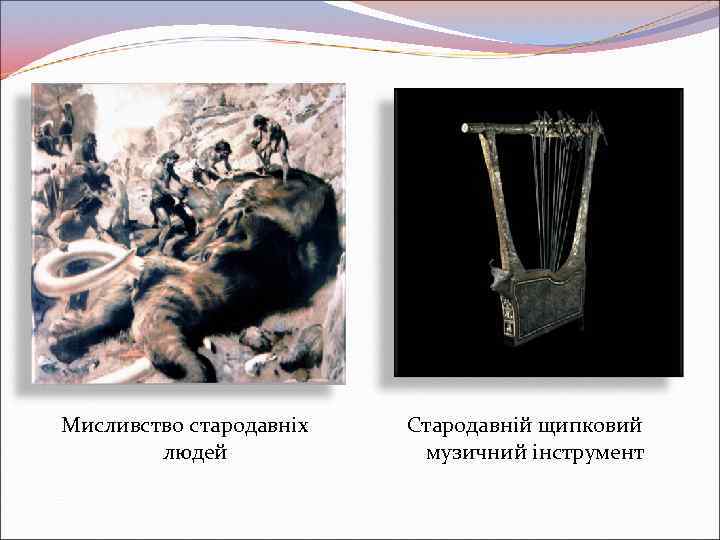 Мисливство стародавніх людей

Стародавній щипковий музичний інструмент